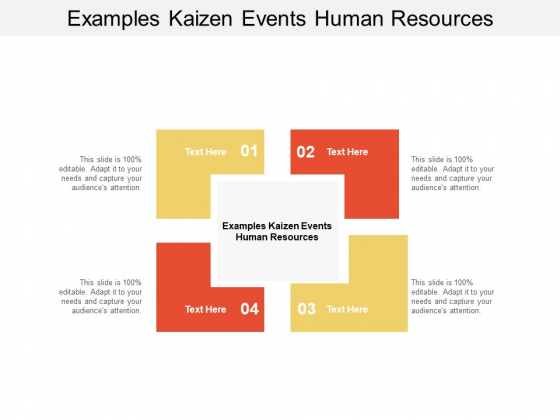 Examples Kaizen Events Human Resources

This slide is 100% editable. Adapt it to your needs and capture your audience's attention.

Text Here 01

02 Text Here

This slide is 100% editable. Adapt it to your needs and capture your audience's attention.

Examples Kaizen Events Human Resources

This slide is 100% editable. Adapt it to your needs and capture your audience's attention.

Text Here 04

03 Text Here

This slide is 100% editable. Adapt it to your needs and capture your audience's attention.